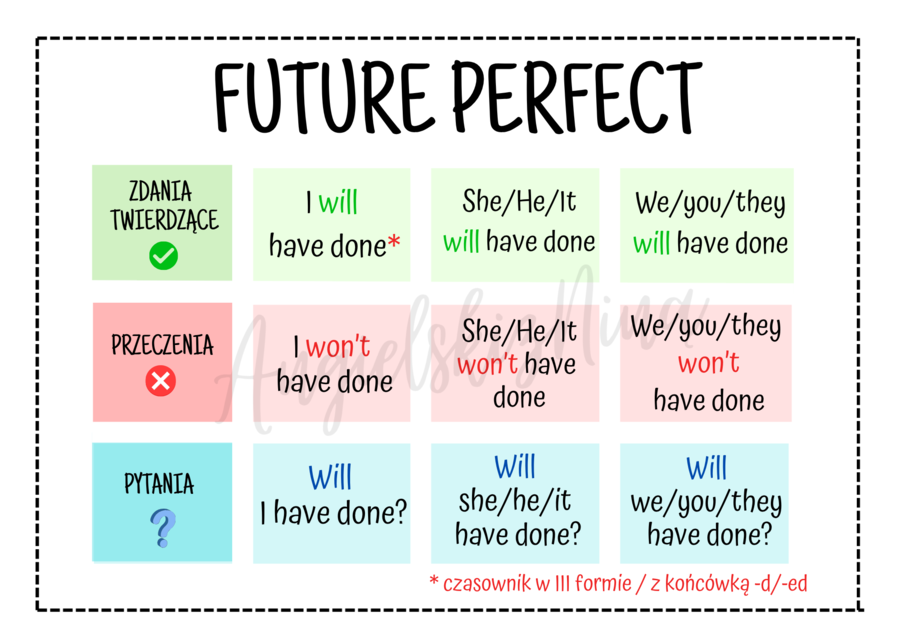 FUTURE PERFECT

| ZDANIA TWIERDZĄCE | I will have done* | She/He/It will have done | We/you/they will have done |
|---|---|---|---|
| PRZECZENIA | I won't have done | She/He/It won't have done | We/you/they won't have done |
| PYTANIA ? | Will I have done? | Will she/he/it have done? | Will we/you/they have done? |

AngielskiNina

* czasownik w III formie / z końcówką -d/-ed